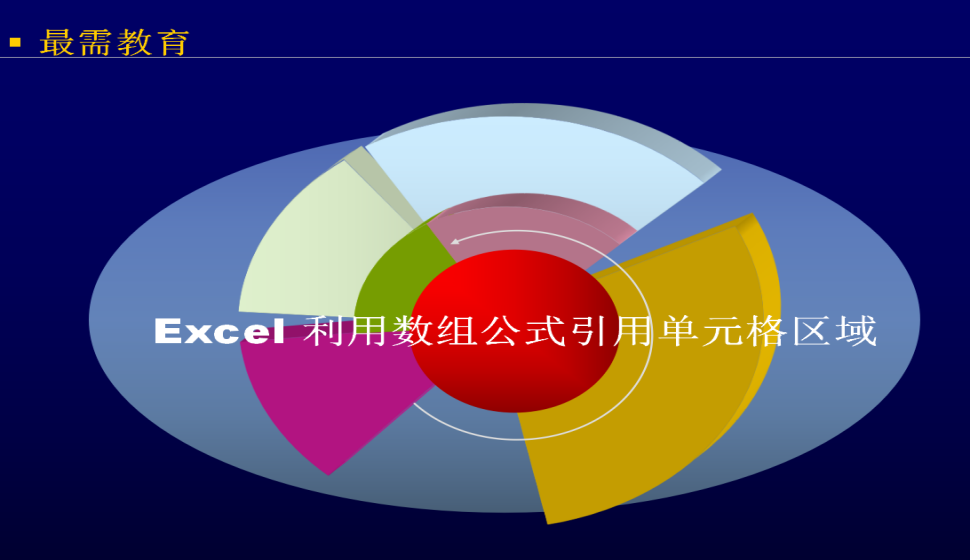 最需教育

Excel 利用数组公式引用单元格区域